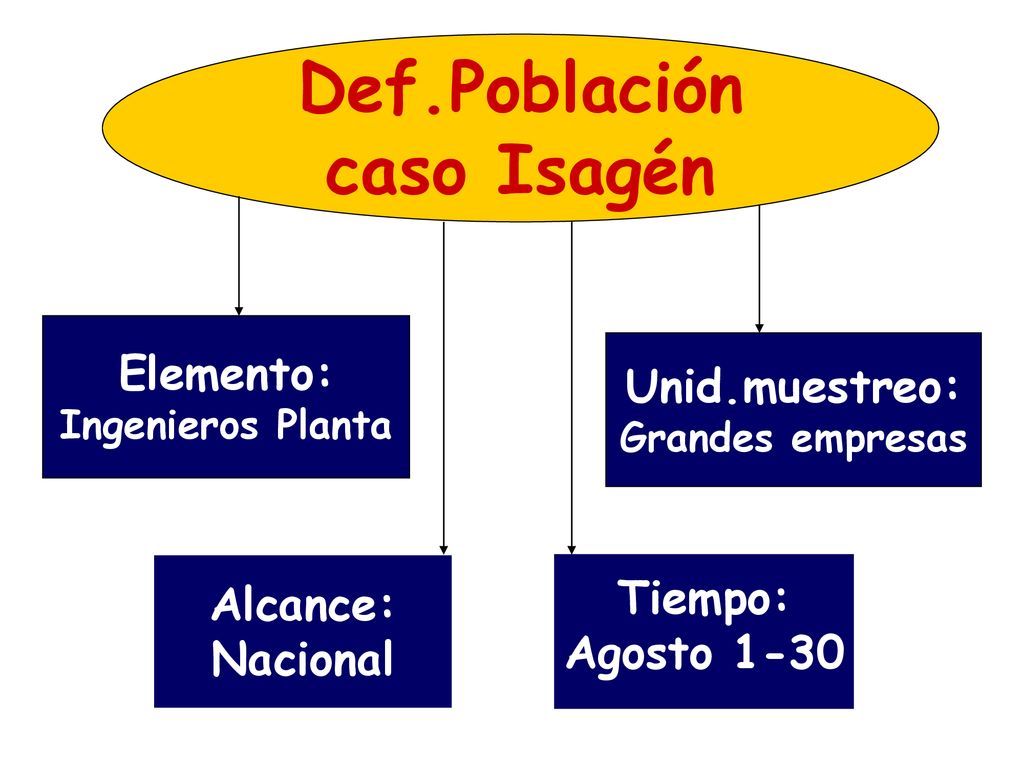 Def.Población
caso Isagén

Elemento:
Ingenieros Planta

Unid.muestreo:
Grandes empresas

Alcance:
Nacional

Tiempo:
Agosto 1-30